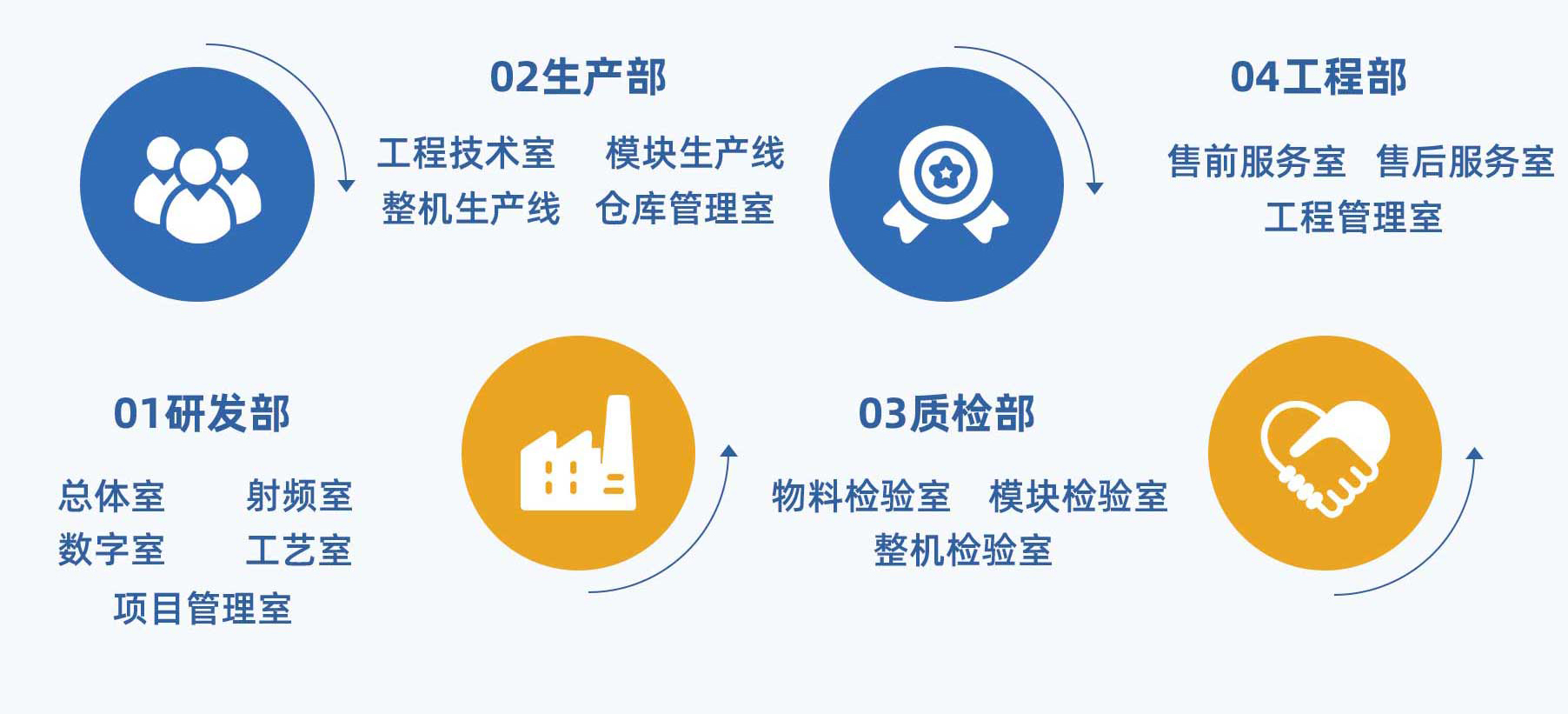 02生产部

工程技术室　模块生产线
整机生产线　仓库管理室

04工程部

售前服务室　售后服务室
工程管理室

01研发部

总体室　射频室
数字室　工艺室
项目管理室

03质检部

物料检验室　模块检验室
整机检验室